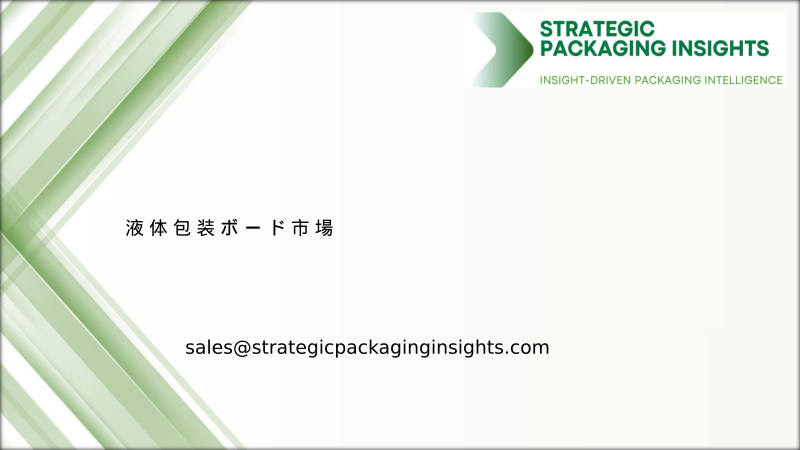 STRATEGIC
PACKAGING INSIGHTS

INSIGHT-DRIVEN PACKAGING INTELLIGENCE

液体包装ボード市場

sales@strategicpackaginginsights.com